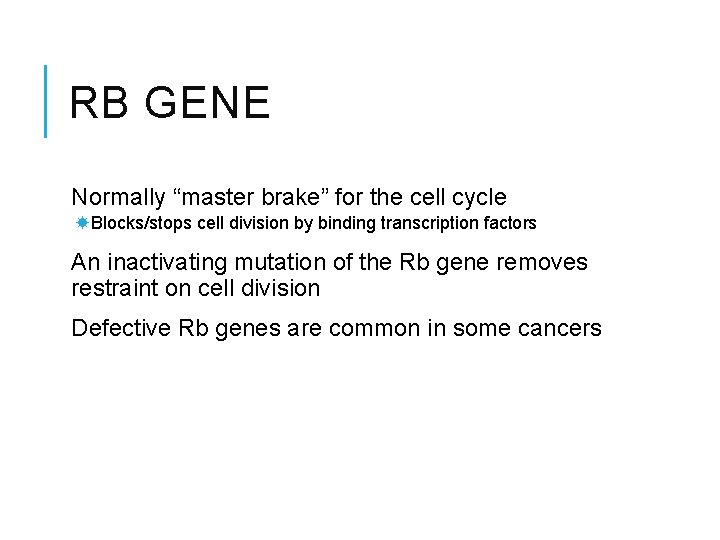 RB GENE

Normally “master brake” for the cell cycle

Blocks/stops cell division by binding transcription factors

An inactivating mutation of the Rb gene removes restraint on cell division

Defective Rb genes are common in some cancers